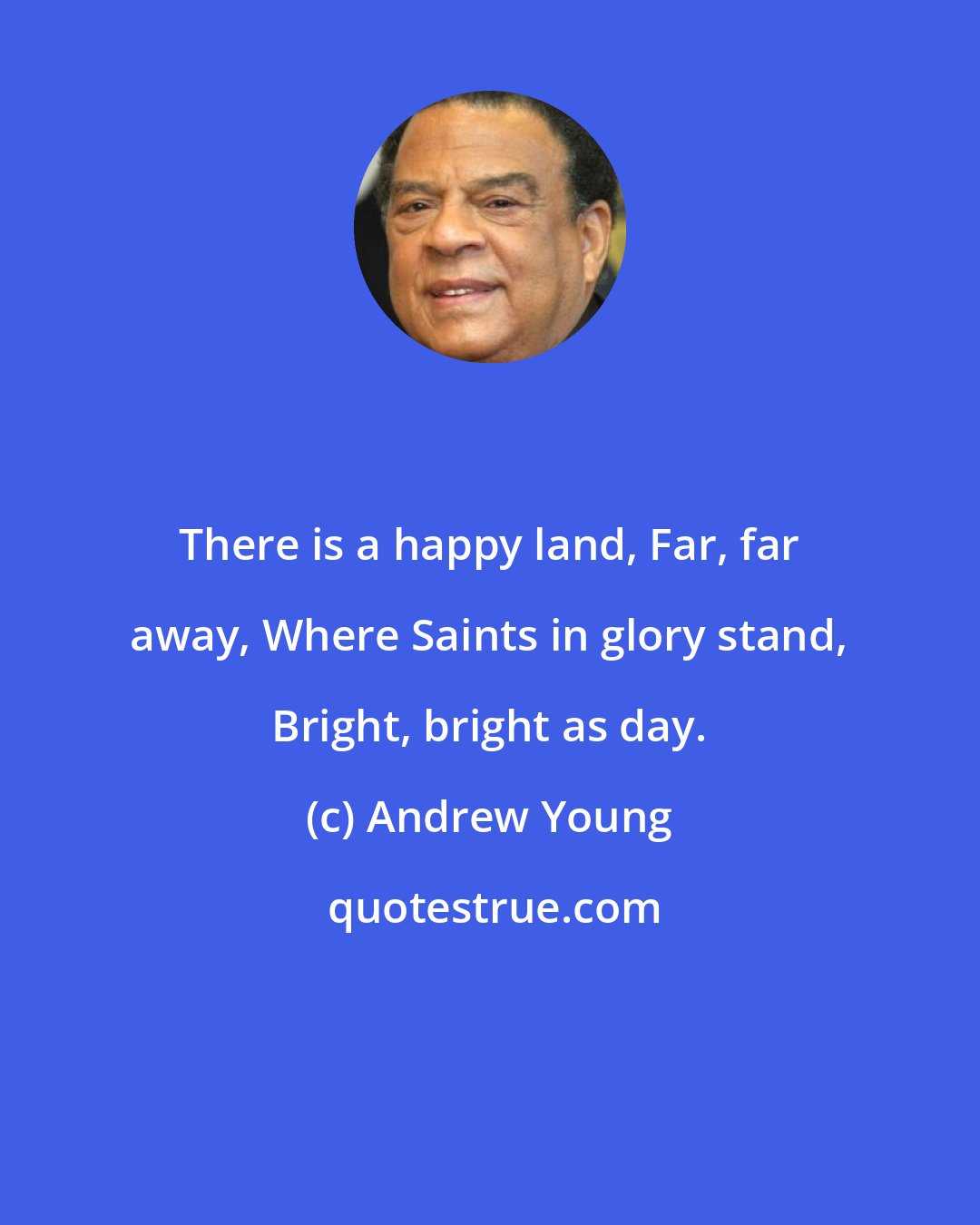 There is a happy land, Far, far away, Where Saints in glory stand, Bright, bright as day.

(c) Andrew Young

quotestrue.com